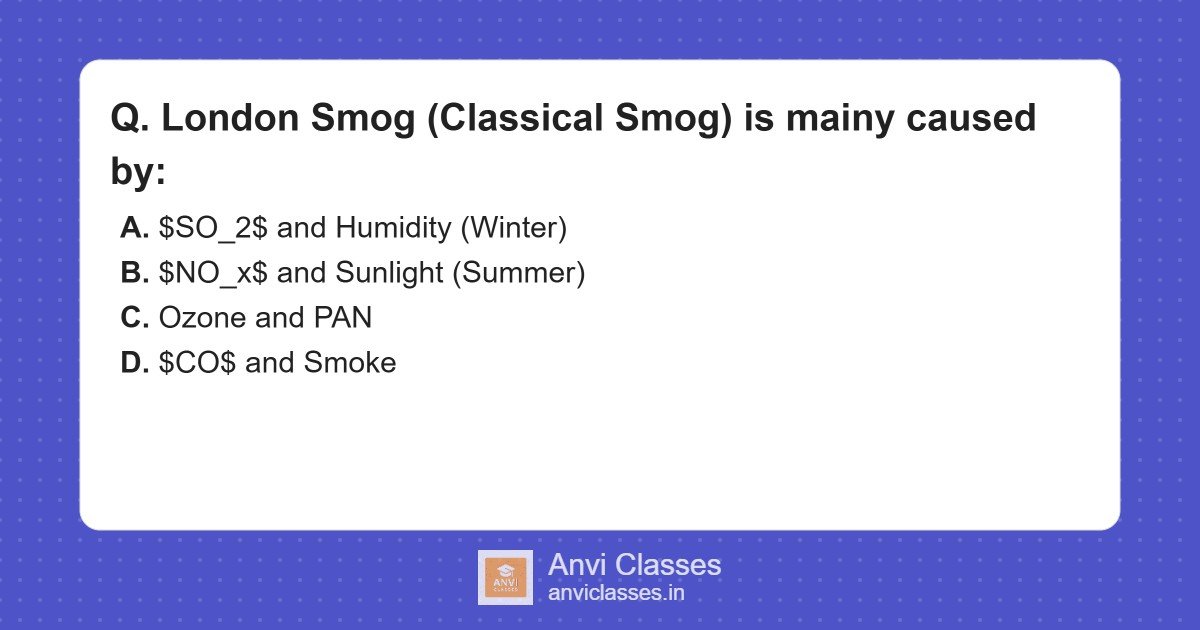 Q. London Smog (Classical Smog) is mainy caused by:

A. \$SO_2\$ and Humidity (Winter)
B. \$NO_x\$ and Sunlight (Summer)
C. Ozone and PAN
D. \$CO\$ and Smoke

ANVI CLASSES
Anvi Classes
anviclasses.in